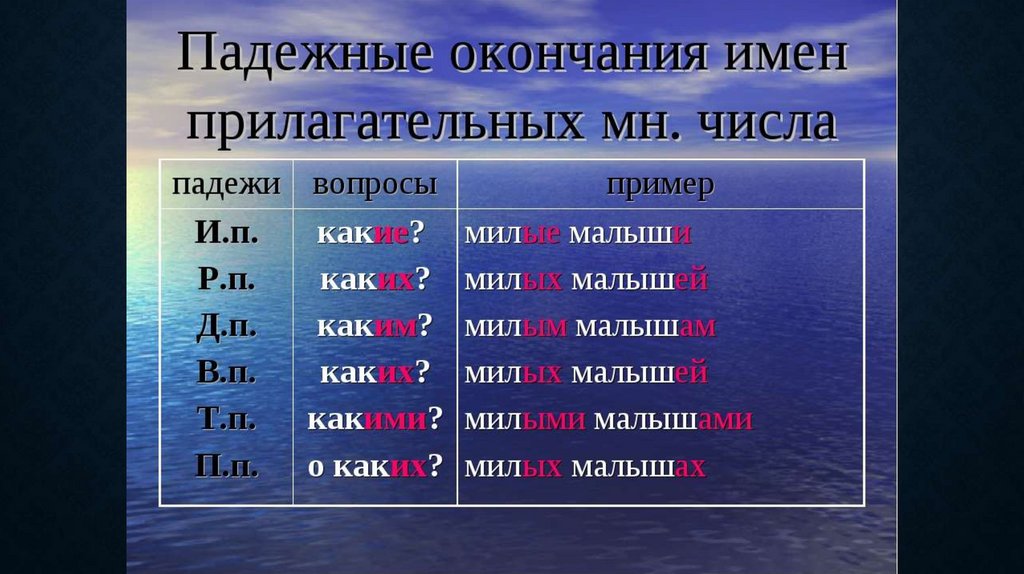 Падежные окончания имен прилагательных мн. числа

| падежи | вопросы | пример |
|---|---|---|
| И.п. | какие? | милые малыши |
| Р.п. | каких? | милых малышей |
| Д.п. | каким? | милым малышам |
| В.п. | каких? | милых малышей |
| Т.п. | какими? | милыми малышами |
| П.п. | о каких? | милых малышах |